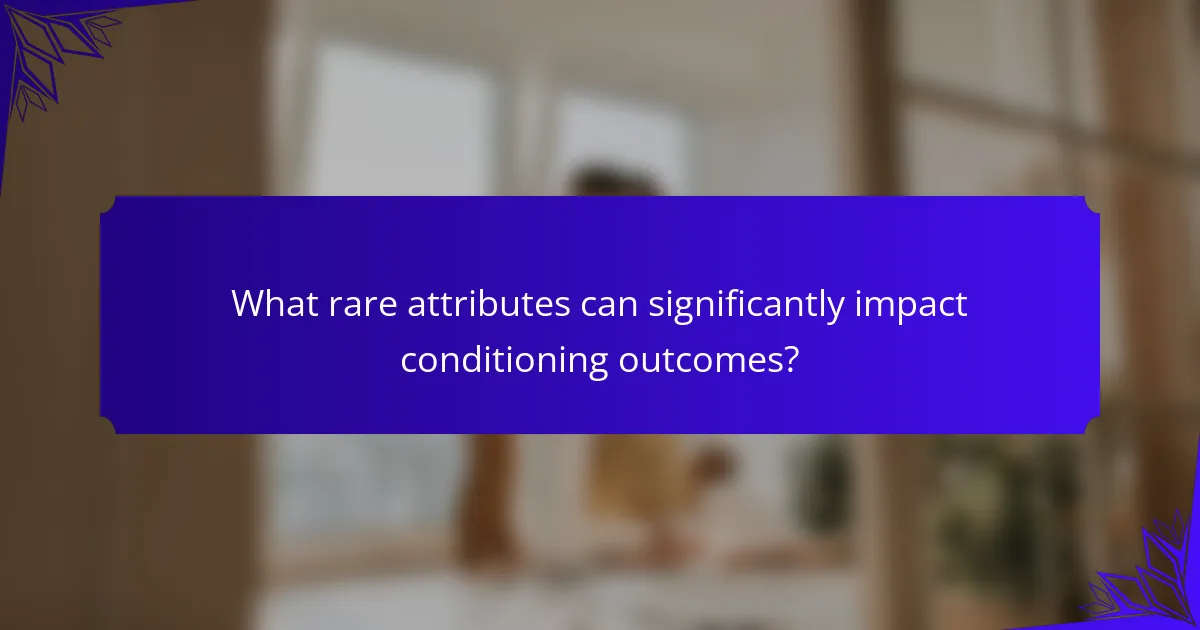 What rare attributes can significantly impact conditioning outcomes?